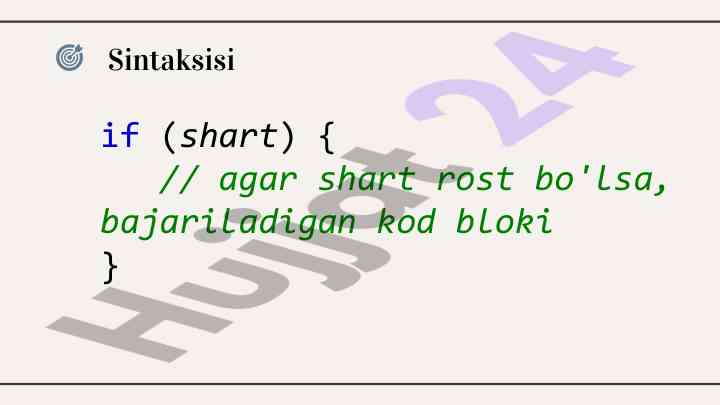 Sintaksisi

if (shart) {
 // agar shart rost bo'lsa, bajariladigan kod bloki
}

Hujjat 24